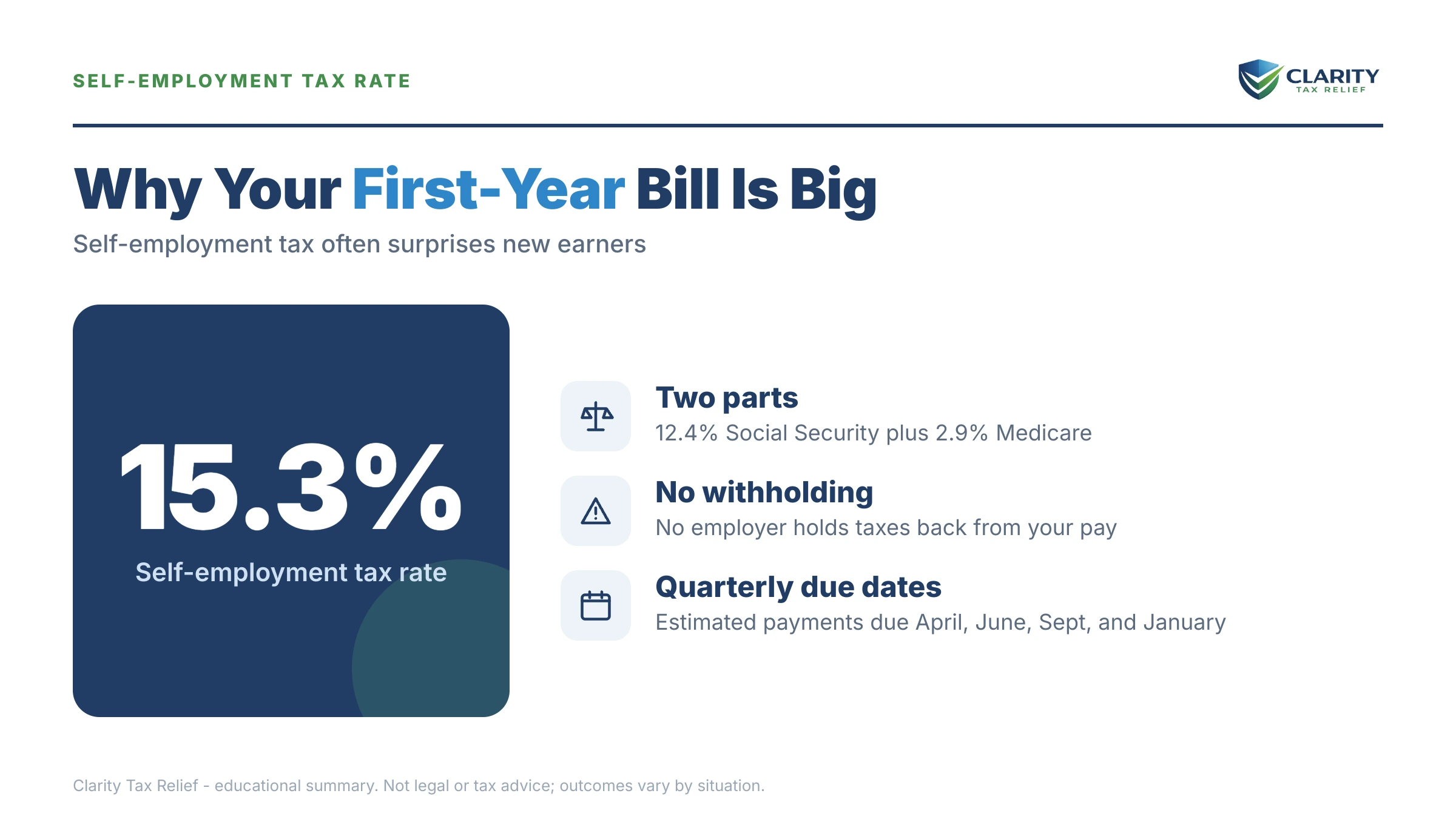 SELF-EMPLOYMENT TAX RATE

CLARITY
TAX RELIEF

Why Your First-Year Bill Is Big

Self-employment tax often surprises new earners

15.3%

Self-employment tax rate

Two parts

12.4% Social Security plus 2.9% Medicare

No withholding

No employer holds taxes back from your pay

Quarterly due dates

Estimated payments due April, June, Sept, and January

Clarity Tax Relief - educational summary. Not legal or tax advice; outcomes vary by situation.